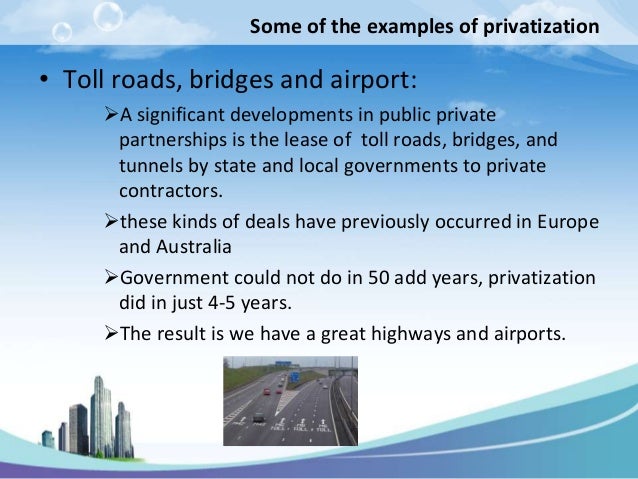 Some of the examples of privatization

• Toll roads, bridges and airport:

➢A significant developments in public private partnerships is the lease of toll roads, bridges, and tunnels by state and local governments to private contractors.

➢these kinds of deals have previously occurred in Europe and Australia

➢Government could not do in 50 add years, privatization did in just 4-5 years.

➢The result is we have a great highways and airports.

TOLL TOLL TOLL